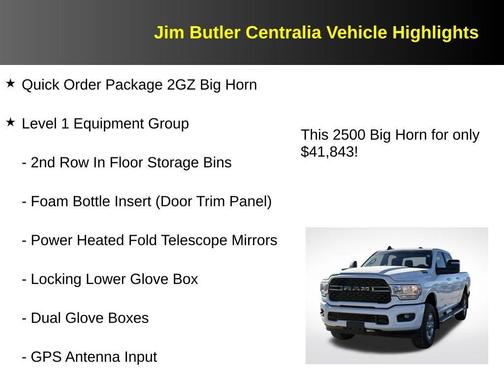 Jim Butler Centralia Vehicle Highlights

★ Quick Order Package 2GZ Big Horn

★ Level 1 Equipment Group

- 2nd Row In Floor Storage Bins

- Foam Bottle Insert (Door Trim Panel)

- Power Heated Fold Telescope Mirrors

- Locking Lower Glove Box

- Dual Glove Boxes

- GPS Antenna Input

This 2500 Big Horn for only $41,843!

RAM